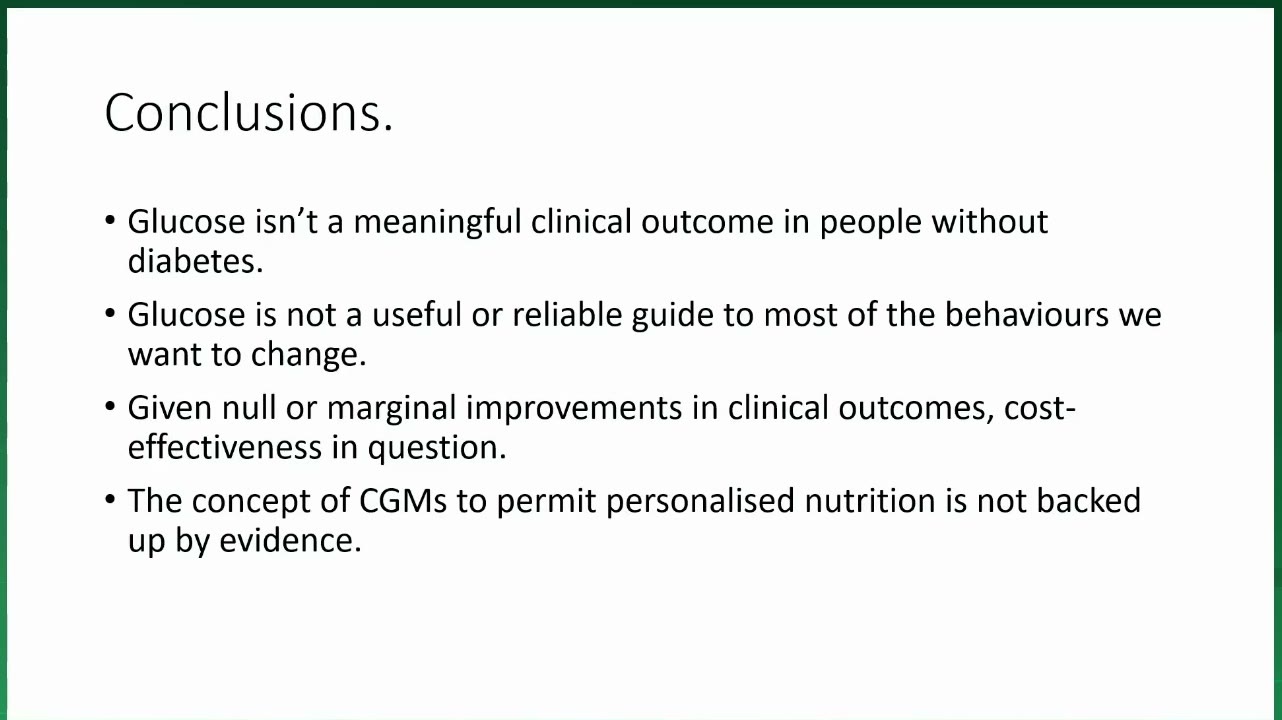 Conclusions.

• Glucose isn’t a meaningful clinical outcome in people without diabetes.

• Glucose is not a useful or reliable guide to most of the behaviours we want to change.

• Given null or marginal improvements in clinical outcomes, cost-effectiveness in question.

• The concept of CGMs to permit personalised nutrition is not backed up by evidence.